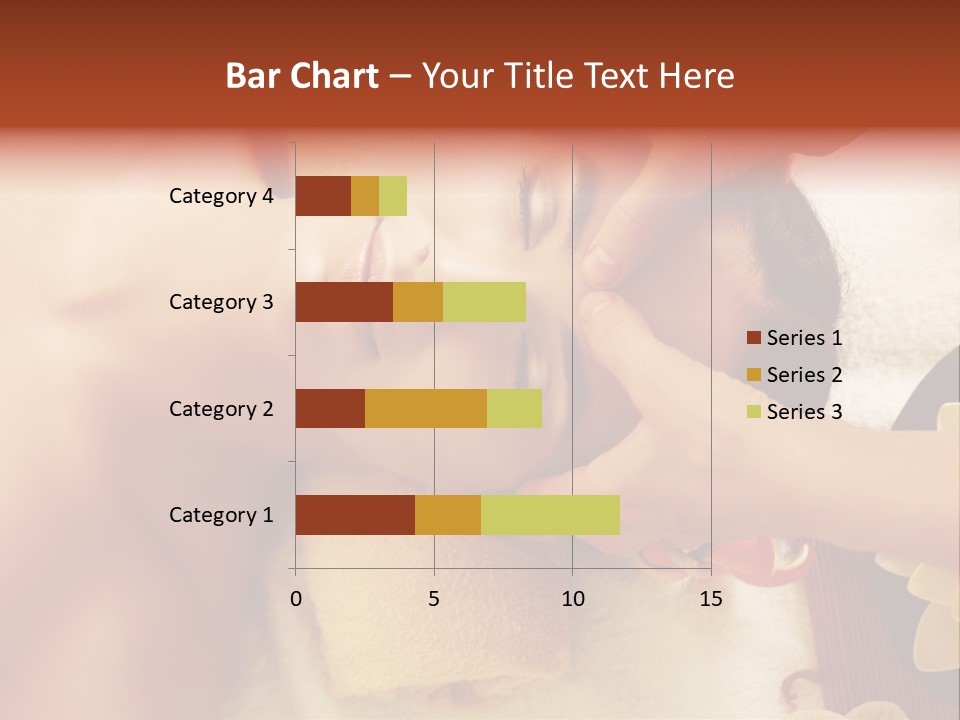 Bar Chart – Your Title Text Here

Category 4
Category 3
Category 2
Category 1

0
5
10
15

Series 1
Series 2
Series 3